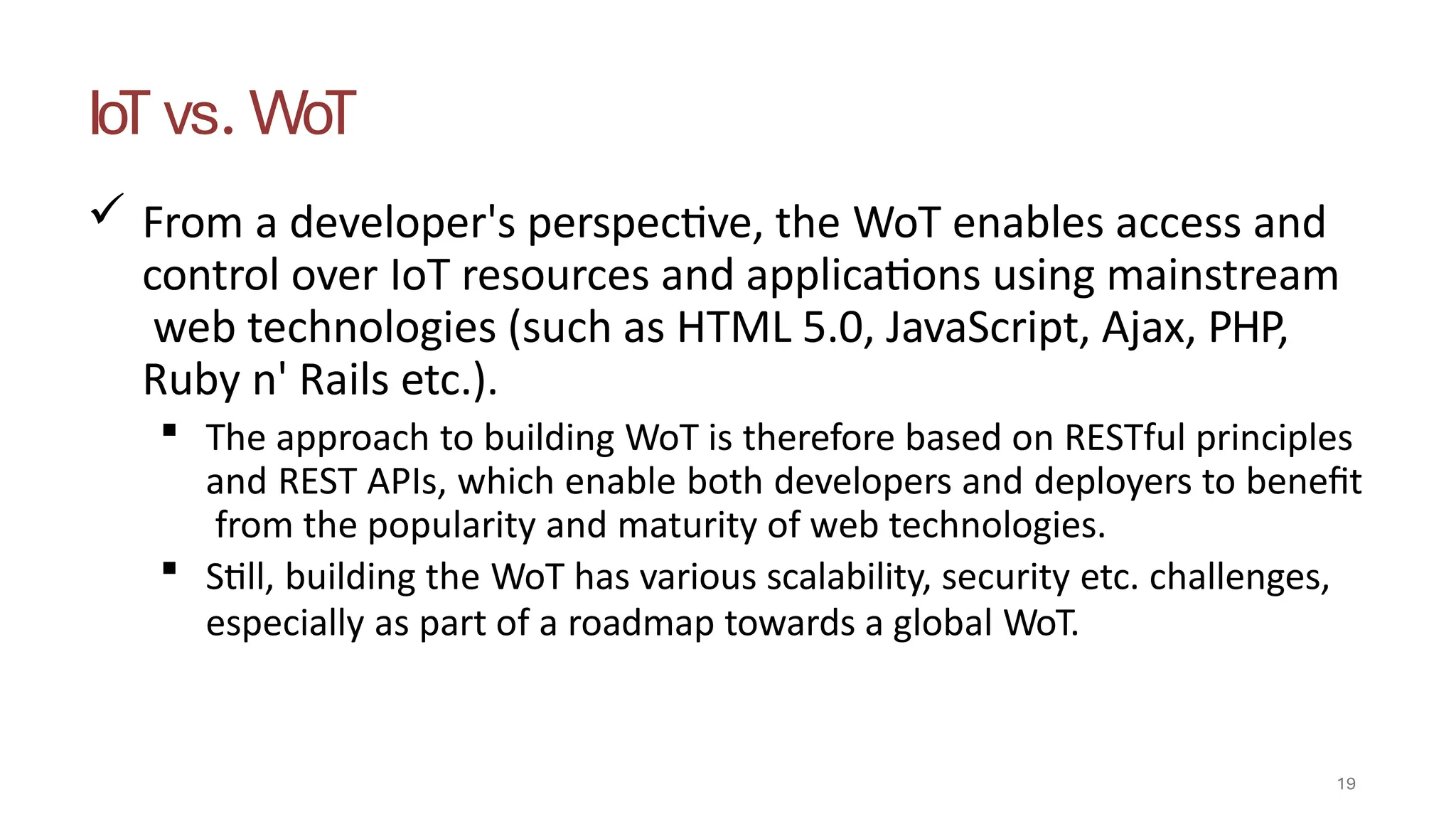 IoT vs. WoT

✓ From a developer's perspective, the WoT enables access and control over IoT resources and applications using mainstream web technologies (such as HTML 5.0, JavaScript, Ajax, PHP, Ruby n' Rails etc.).

▪ The approach to building WoT is therefore based on RESTful principles and REST APIs, which enable both developers and deployers to benefit from the popularity and maturity of web technologies.

▪ Still, building the WoT has various scalability, security etc. challenges, especially as part of a roadmap towards a global WoT.

19